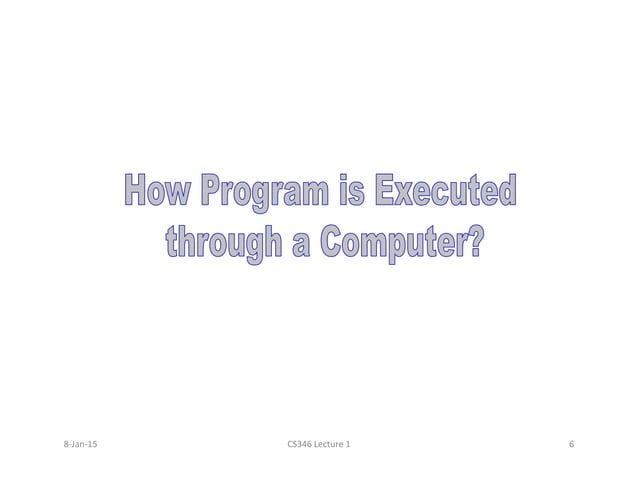 How Program is Executed through a Computer?

8-Jan-15

CS346 Lecture 1

6